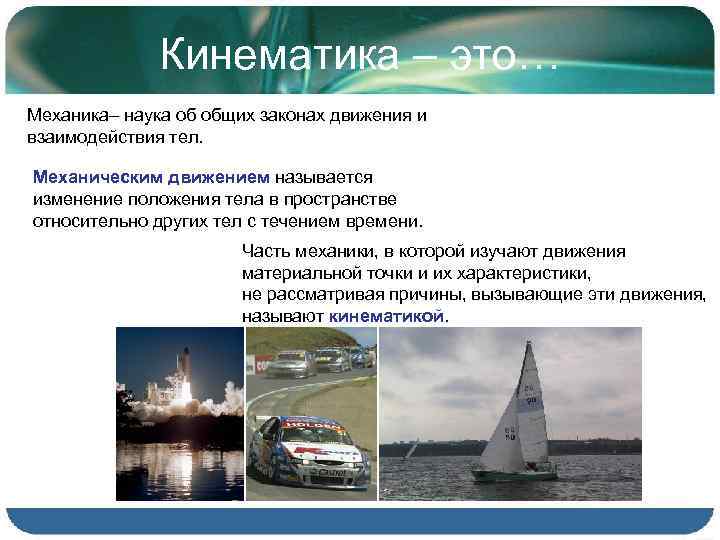 Кинематика – это…

Механика– наука об общих законах движения и взаимодействия тел.

Механическим движением называется изменение положения тела в пространстве относительно других тел с течением времени.

Часть механики, в которой изучают движения материальной точки и их характеристики, не рассматривая причины, вызывающие эти движения, называют кинематикой.